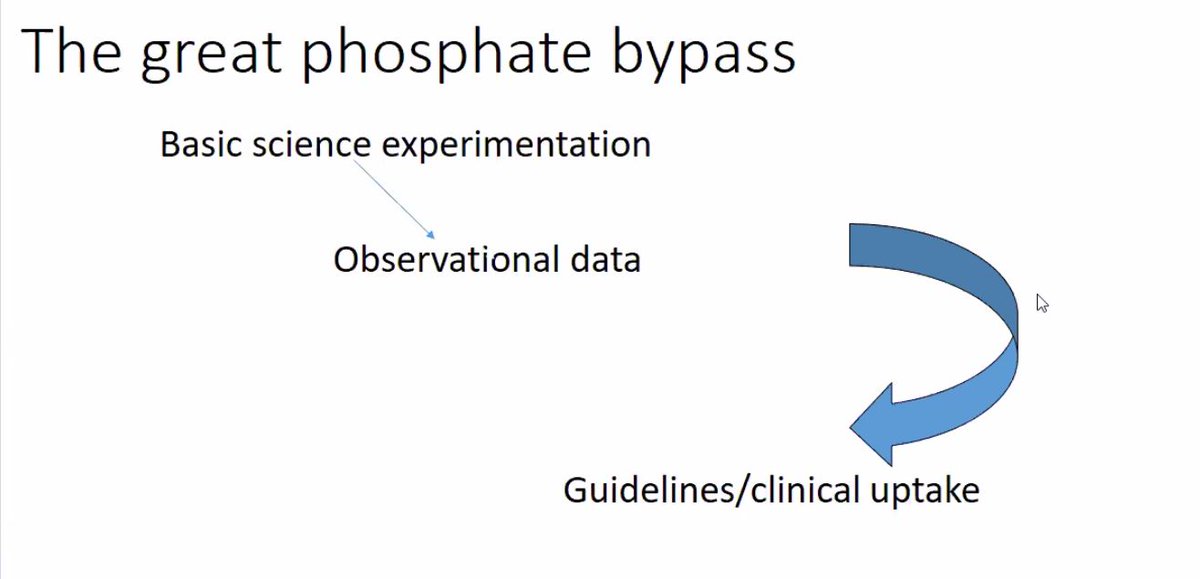 The great phosphate bypass

Basic science experimentation

Observational data

Guidelines/clinical uptake